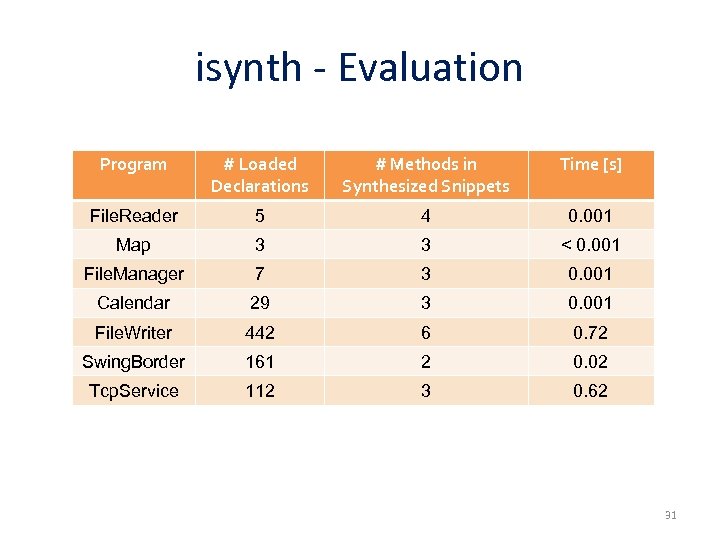 isynth - Evaluation

| Program | # Loaded Declarations | # Methods in Synthesized Snippets | Time [s] |
|---|---|---|---|
| FileReader | 5 | 4 | 0.001 |
| Map | 3 | 3 | < 0.001 |
| FileManager | 7 | 3 | 0.001 |
| Calendar | 29 | 3 | 0.001 |
| FileWriter | 442 | 6 | 0.72 |
| SwingBorder | 161 | 2 | 0.02 |
| TcpService | 112 | 3 | 0.62 |

31